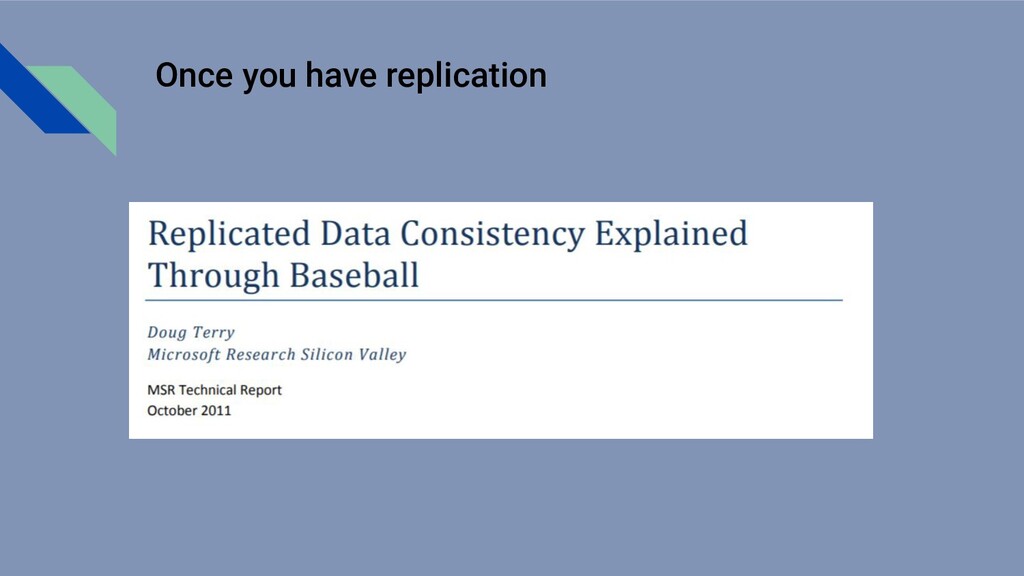 Once you have replication

Replicated Data Consistency Explained Through Baseball

Doug Terry
Microsoft Research Silicon Valley

MSR Technical Report
October 2011